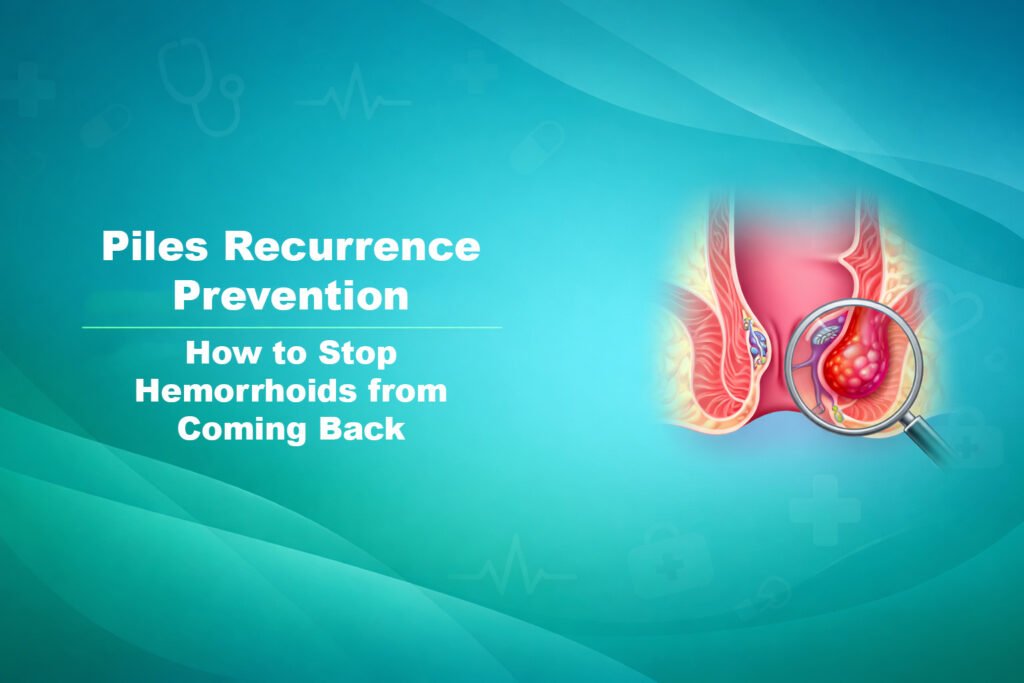 Piles Recurrence Prevention

How to Stop Hemorrhoids from Coming Back